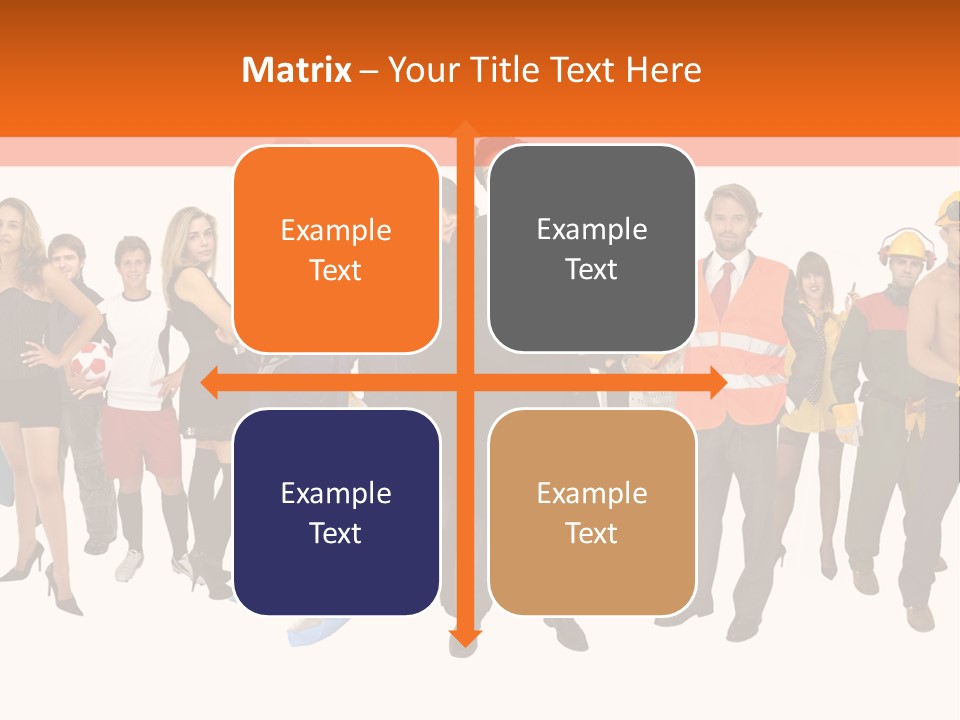 Matrix – Your Title Text Here

Example Text

Example Text

Example Text

Example Text